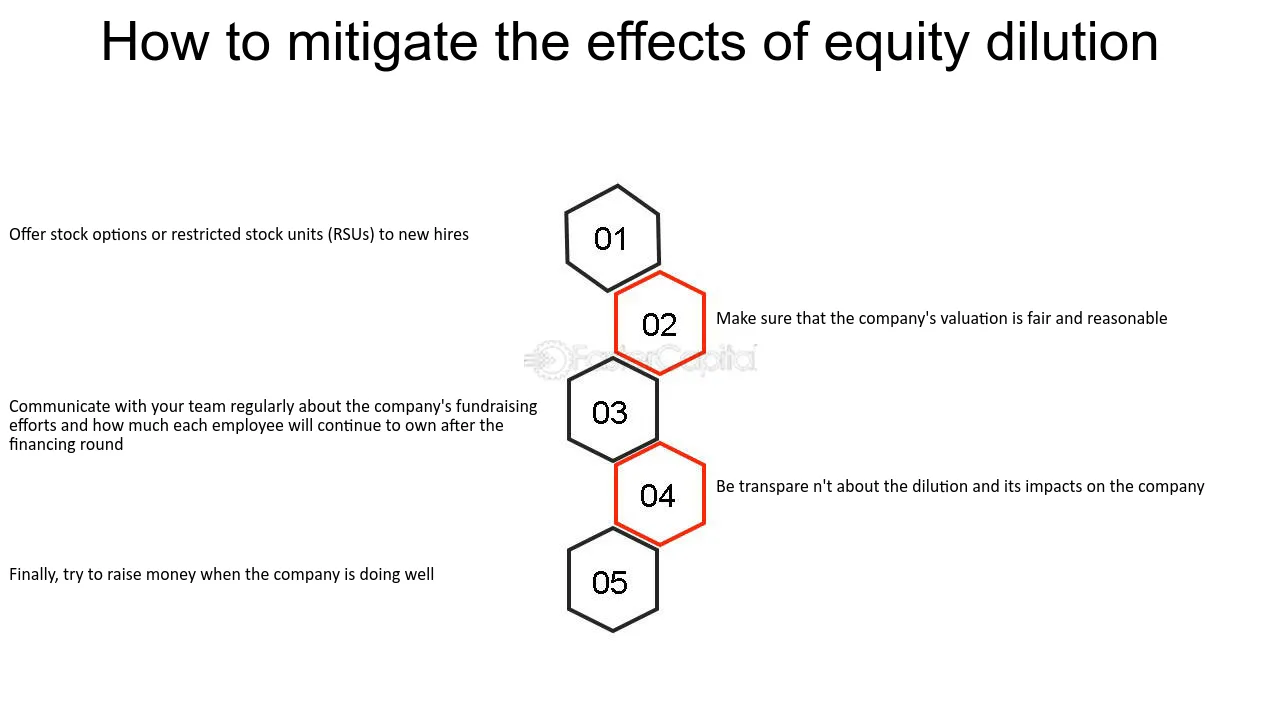 How to mitigate the effects of equity dilution

Offer stock options or restricted stock units (RSUs) to new hires

01

02

Make sure that the company's valuation is fair and reasonable

Communicate with your team regularly about the company's fundraising efforts and how much each employee will continue to own after the financing round

03

04

Be transpare n't about the dilution and its impacts on the company

Finally, try to raise money when the company is doing well

05

FasterCapital